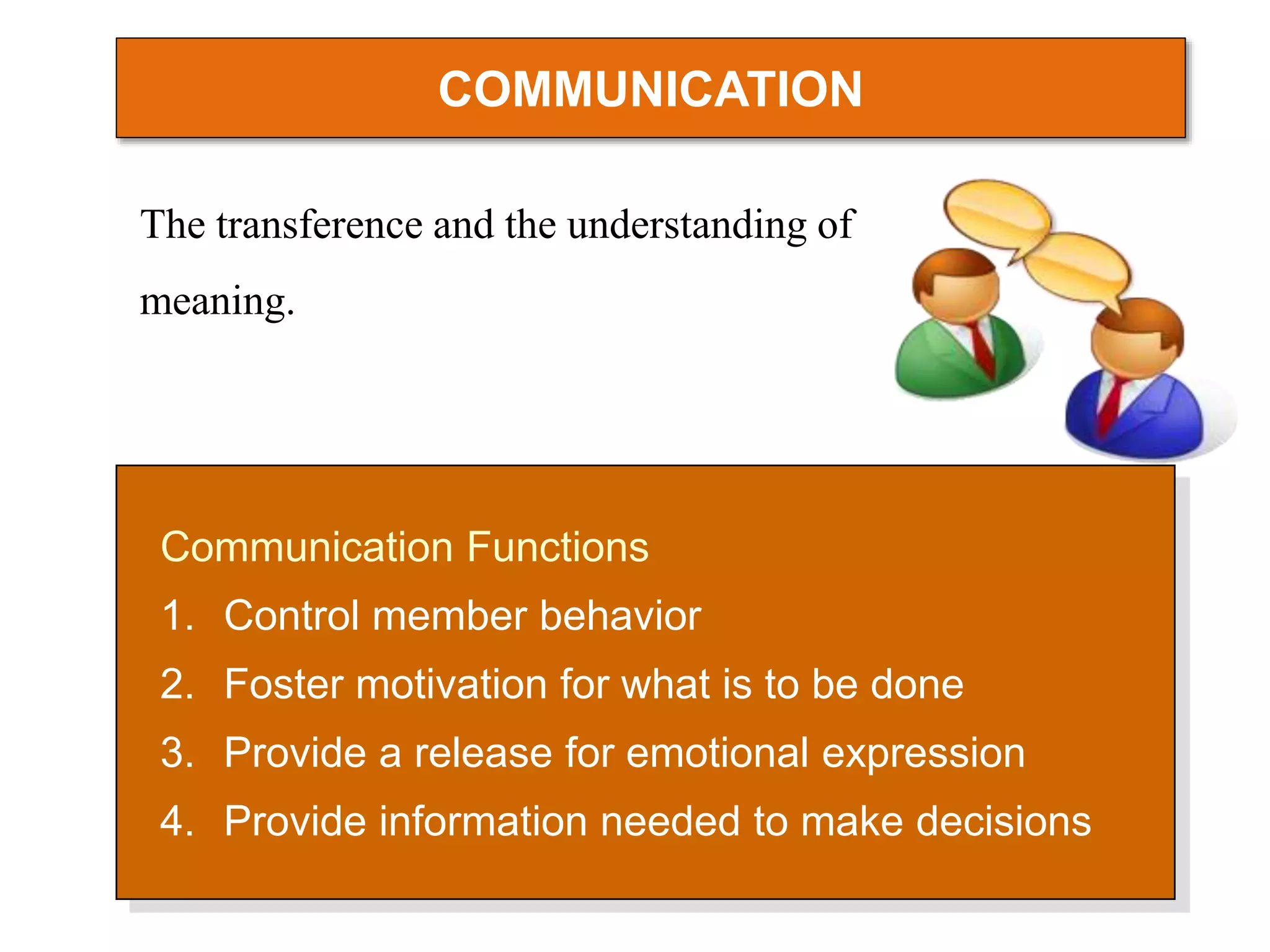 COMMUNICATION

The transference and the understanding of meaning.

Communication Functions

1. Control member behavior
2. Foster motivation for what is to be done
3. Provide a release for emotional expression
4. Provide information needed to make decisions